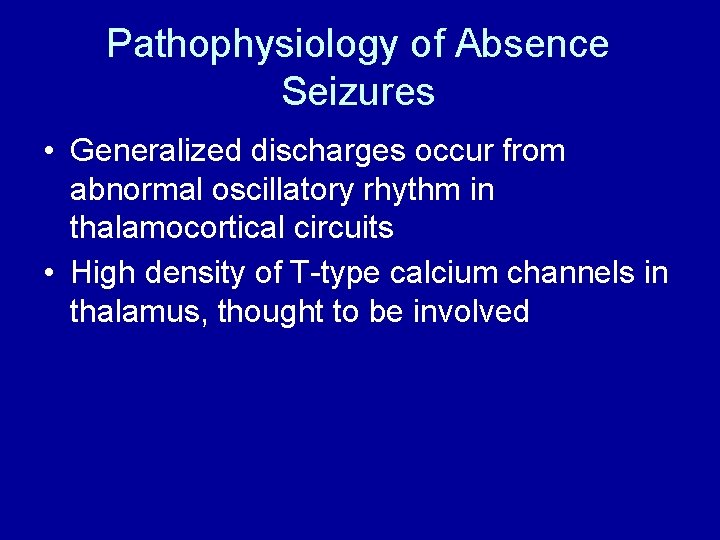 Pathophysiology of Absence Seizures

• Generalized discharges occur from abnormal oscillatory rhythm in thalamocortical circuits
• High density of T-type calcium channels in thalamus, thought to be involved